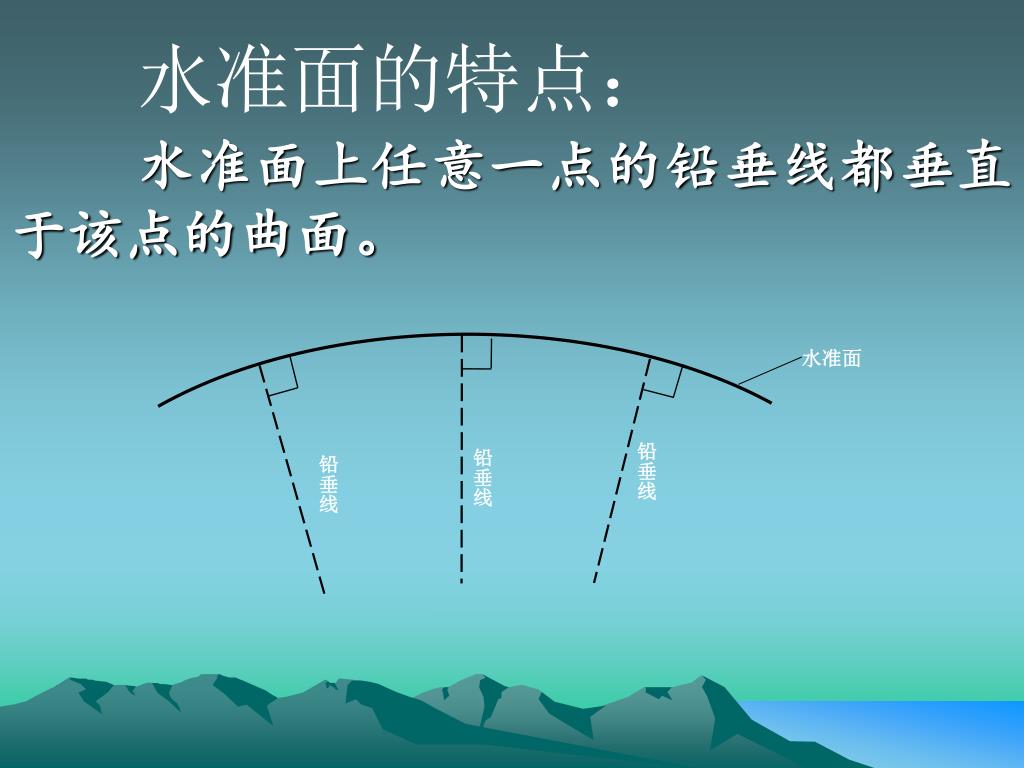 水准面的特点：

水准面上任意一点的铅垂线都垂直于该点的曲面。

水准面

铅垂线

铅垂线

铅垂线